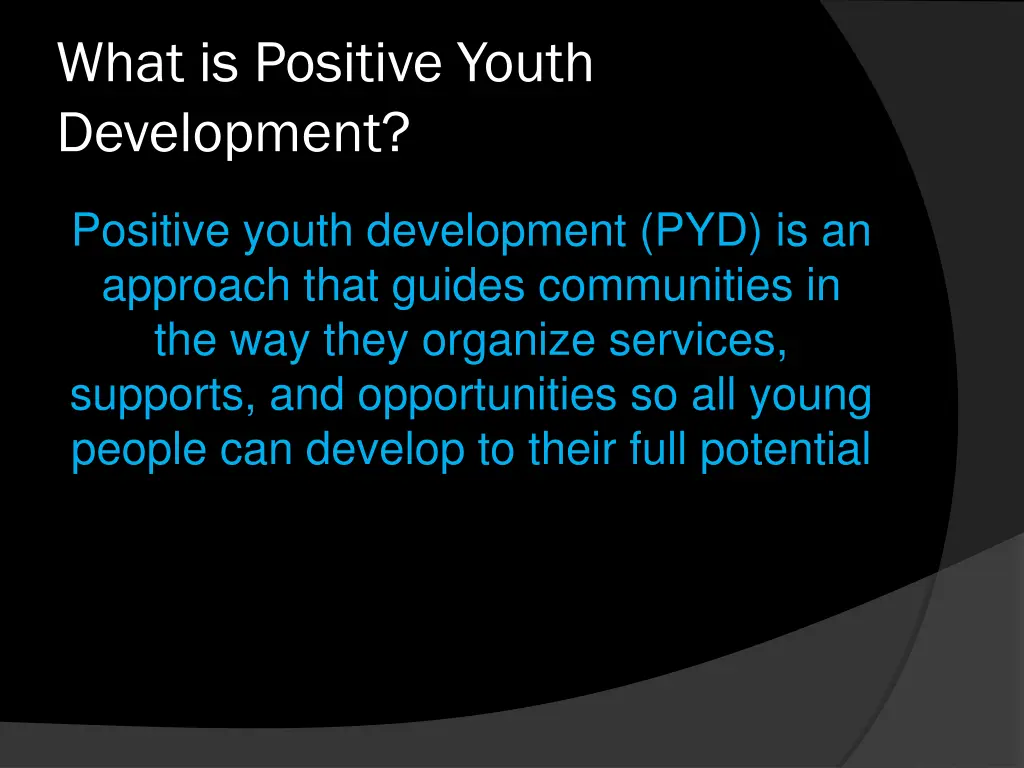 What is Positive Youth Development?

Positive youth development (PYD) is an approach that guides communities in the way they organize services, supports, and opportunities so all young people can develop to their full potential